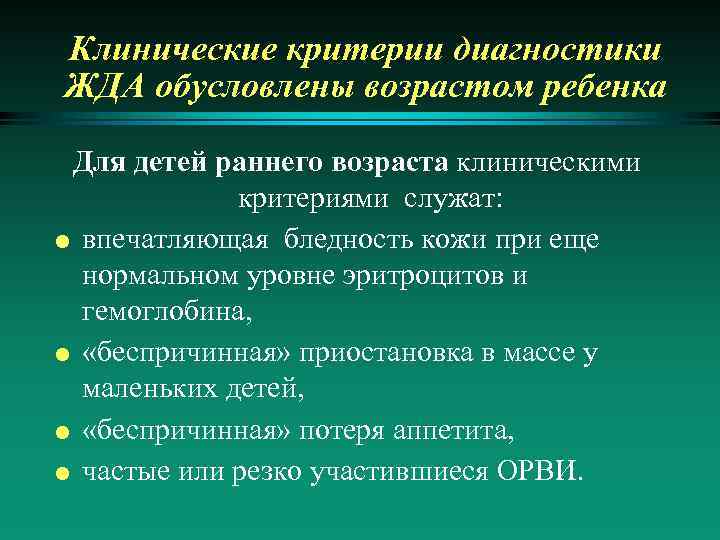 Клинические критерии диагностики ЖДА обусловлены возрастом ребенка

Для детей раннего возраста клиническими критериями служат:

- впечатляющая бледность кожи при еще нормальном уровне эритроцитов и гемоглобина,
- «беспричинная» приостановка в массе у маленьких детей,
- «беспричинная» потеря аппетита,
- частые или резко участившиеся ОРВИ.